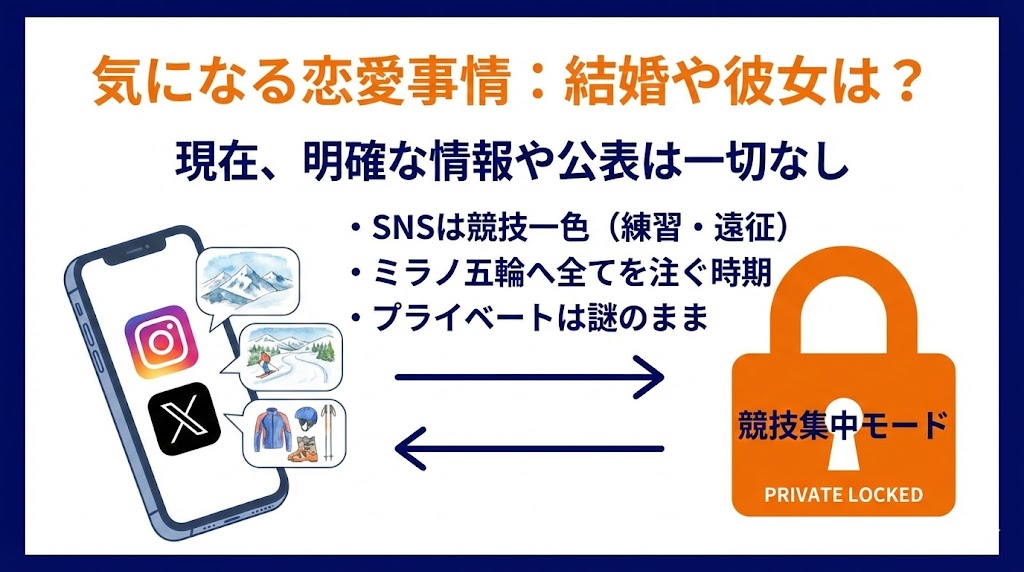 気になる恋愛事情：結婚や彼女は？

現在、明確な情報や公表は一切なし

・SNSは競技一色（練習・遠征）
・ミラノ五輪へ全てを注ぐ時期
・プライベートは謎のまま

競技集中モード

PRIVATE LOCKED